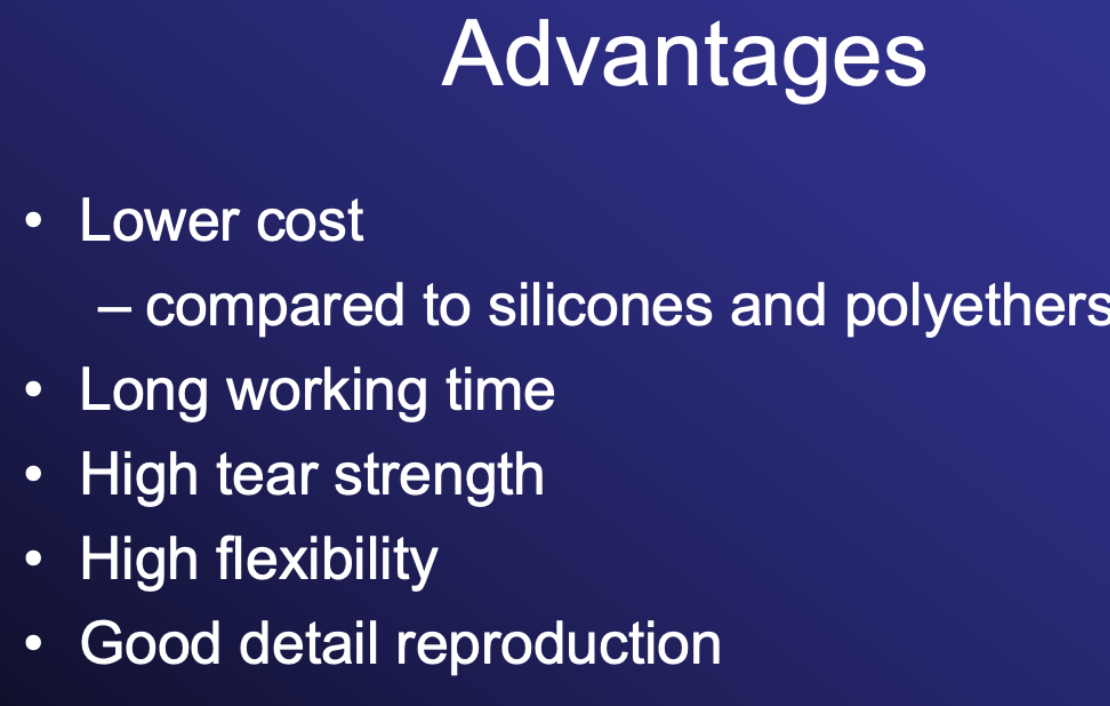 Advantages

• Lower cost
– compared to silicones and polyethers
• Long working time
• High tear strength
• High flexibility
• Good detail reproduction